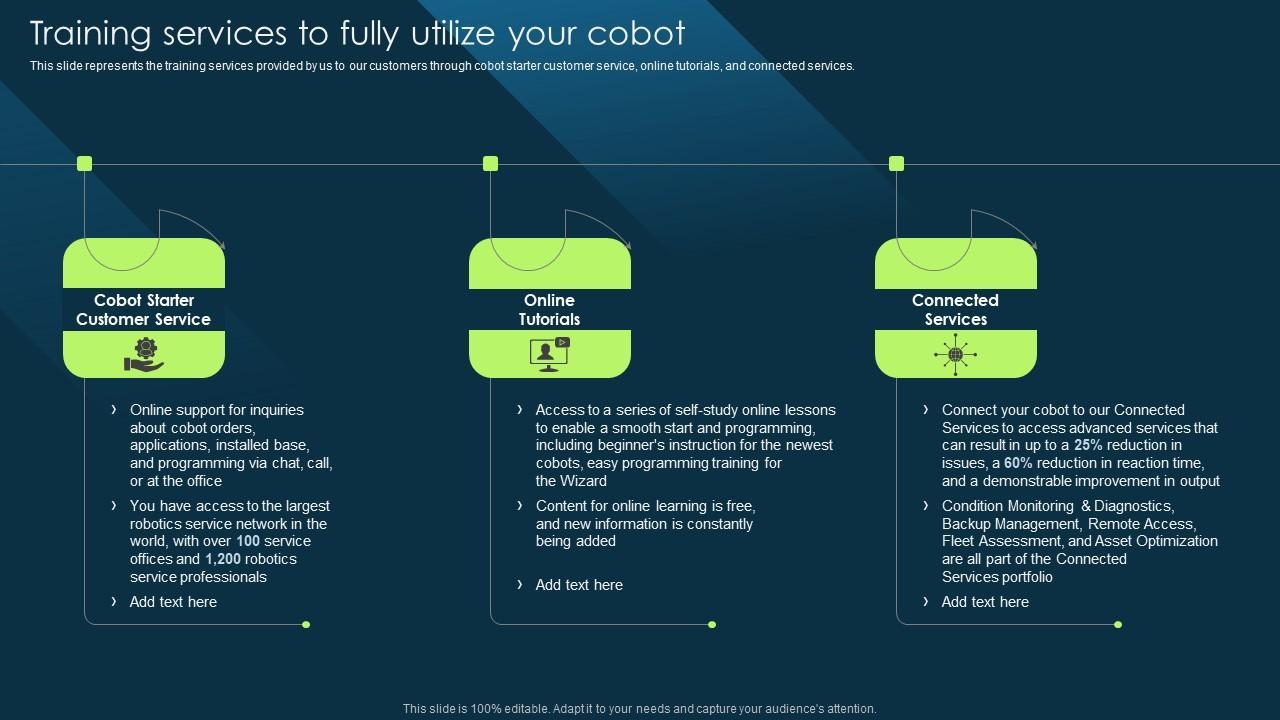 Training services to fully utilize your cobot

This slide represents the training services provided by us to our customers through cobot starter customer service, online tutorials, and connected services.

Cobot Starter Customer Service

› Online support for inquiries about cobot orders, applications, installed base, and programming via chat, call, or at the office

› You have access to the largest robotics service network in the world, with over 100 service offices and 1,200 robotics service professionals

› Add text here

Online Tutorials

› Access to a series of self-study online lessons to enable a smooth start and programming, including beginner's instruction for the newest cobots, easy programming training for the Wizard

› Content for online learning is free, and new information is constantly being added

› Add text here

Connected Services

› Connect your cobot to our Connected Services to access advanced services that can result in up to a 25% reduction in issues, a 60% reduction in reaction time, and a demonstrable improvement in output

› Condition Monitoring & Diagnostics, Backup Management, Remote Access, Fleet Assessment, and Asset Optimization are all part of the Connected Services portfolio

› Add text here

This slide is 100% editable. Adapt it to your needs and capture your audience's attention.